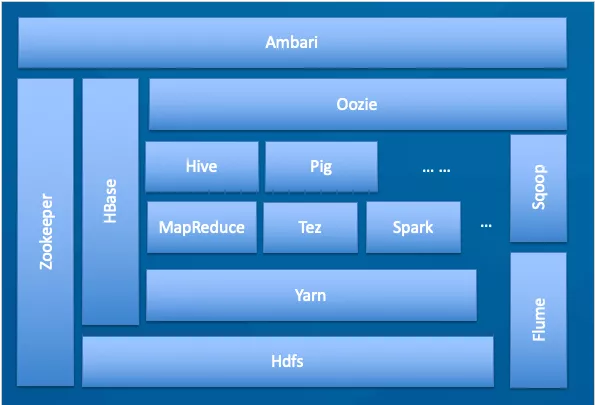 Ambari

Zookeeper

HBase

Oozie

Hive

Pig

… …

Sqoop

MapReduce

Tez

Spark

…

Yarn

Flume

Hdfs